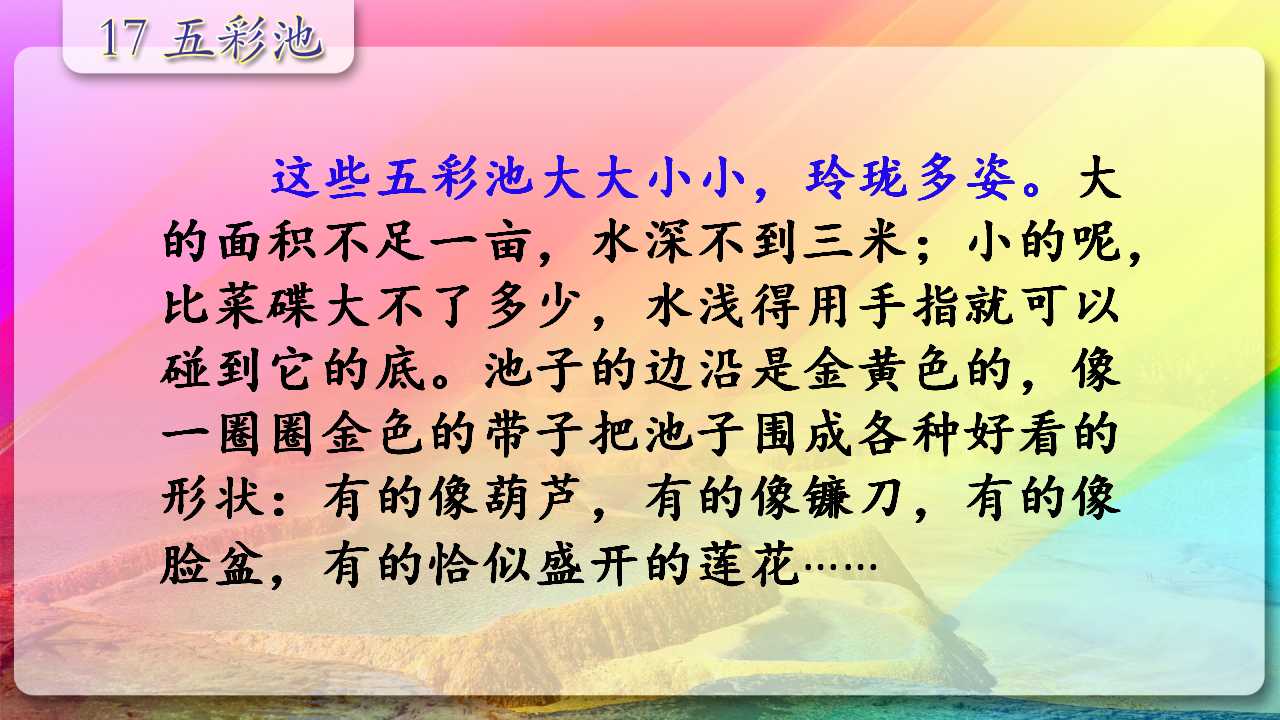 17 五彩池

这些五彩池大大小小，玲珑多姿。大的面积不足一亩，水深不到三米；小的呢，比菜碟大不了多少，水浅得用手指就可以碰到它的底。池子的边沿是金黄色的，像一圈圈金色的带子把池子围成各种好看的形状：有的像葫芦，有的像镰刀，有的像脸盆，有的恰似盛开的莲花……